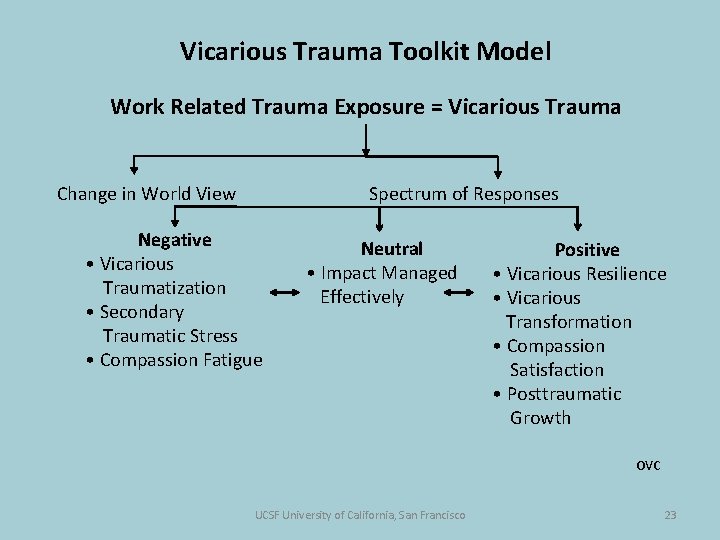 Vicarious Trauma Toolkit Model

Work Related Trauma Exposure = Vicarious Trauma

Change in World View

Spectrum of Responses

Negative
• Vicarious Traumatization
• Secondary Traumatic Stress
• Compassion Fatigue

Neutral
• Impact Managed Effectively

Positive
• Vicarious Resilience
• Vicarious Transformation
• Compassion Satisfaction
• Posttraumatic Growth

OVC

UCSF University of California, San Francisco

23